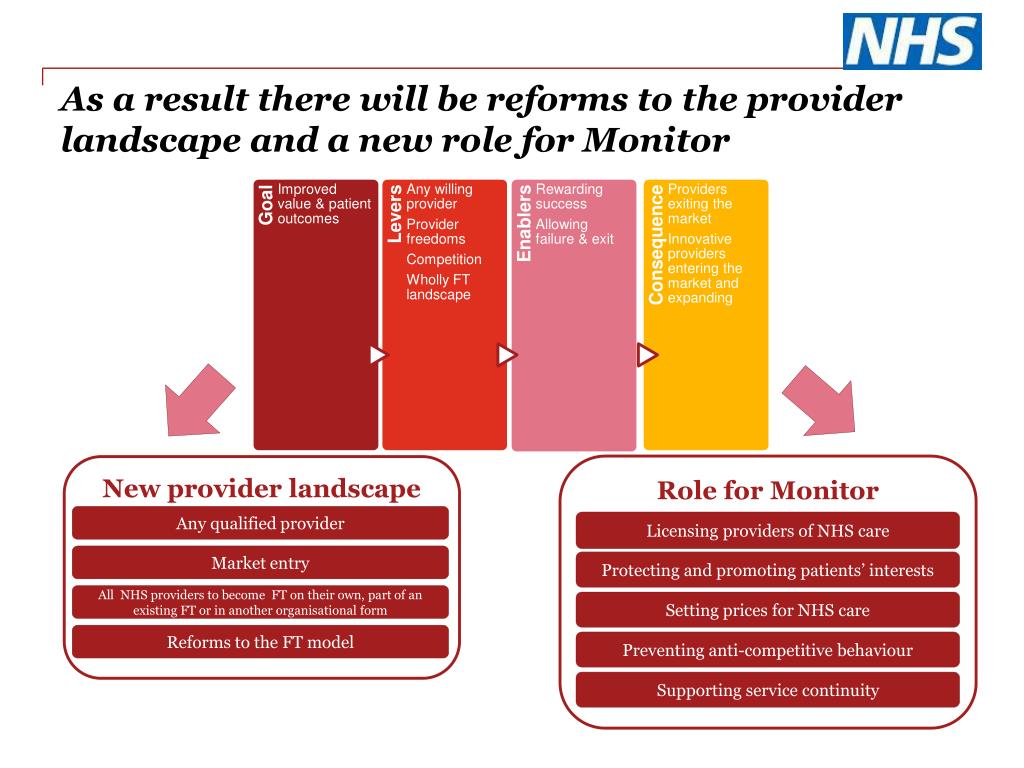 NHS

As a result there will be reforms to the provider landscape and a new role for Monitor

Goal
Improved value & patient outcomes

Levers
Any willing provider
Provider freedoms
Competition
Wholly FT landscape

Enablers
Rewarding success
Allowing failure & exit

Consequence
Providers exiting the market
Innovative providers entering the market and expanding

New provider landscape
Any qualified provider
Market entry
All NHS providers to become FT on their own, part of an existing FT or in another organisational form
Reforms to the FT model

Role for Monitor
Licensing providers of NHS care
Protecting and promoting patients' interests
Setting prices for NHS care
Preventing anti-competitive behaviour
Supporting service continuity